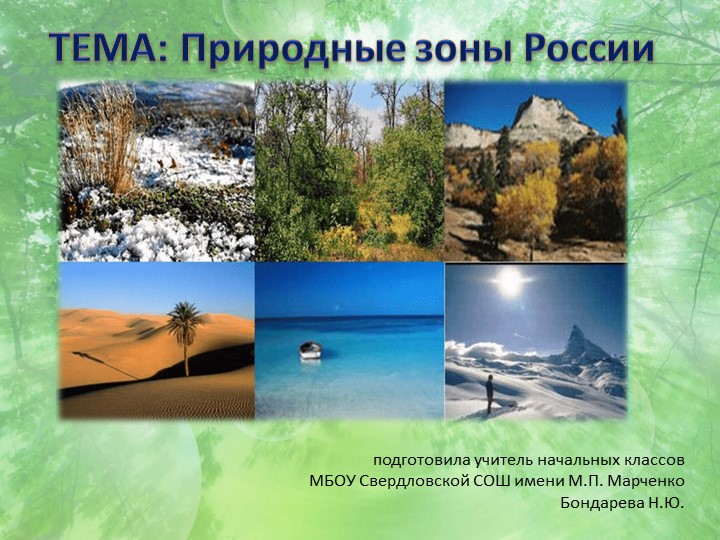 ТЕМА: Природные зоны России

подготовила учитель начальных классов
МБОУ Свердловской СОШ имени М.П. Марченко
Бондарева Н.Ю.